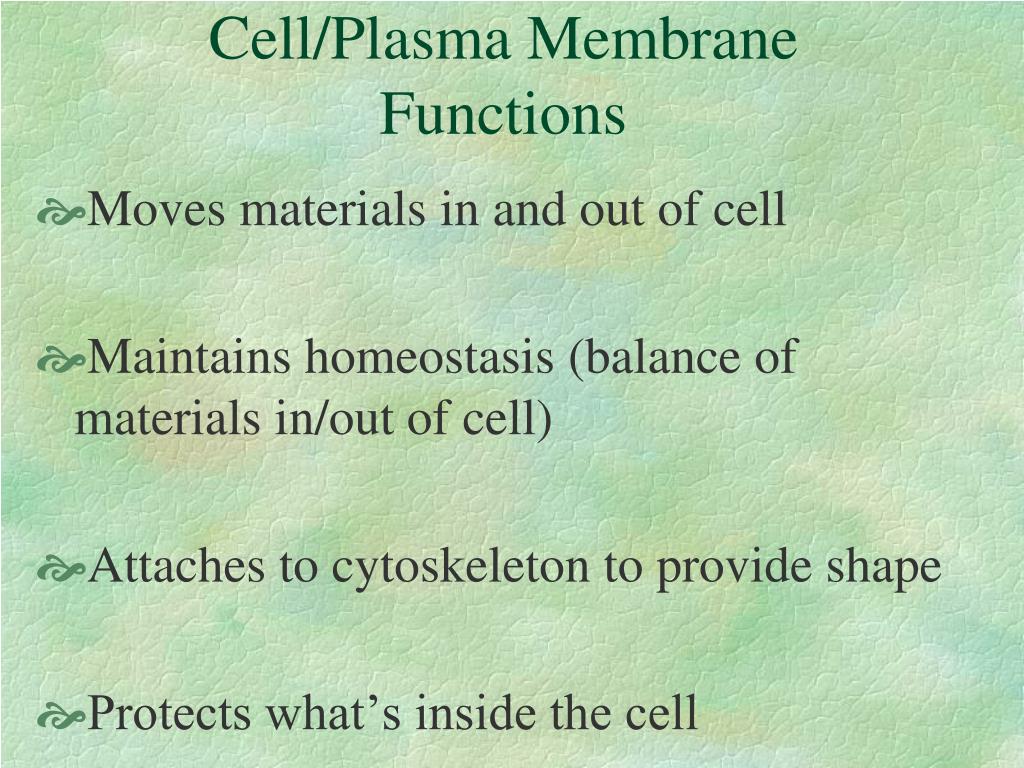 Cell/Plasma Membrane Functions

Moves materials in and out of cell

Maintains homeostasis (balance of materials in/out of cell)

Attaches to cytoskeleton to provide shape

Protects what’s inside the cell